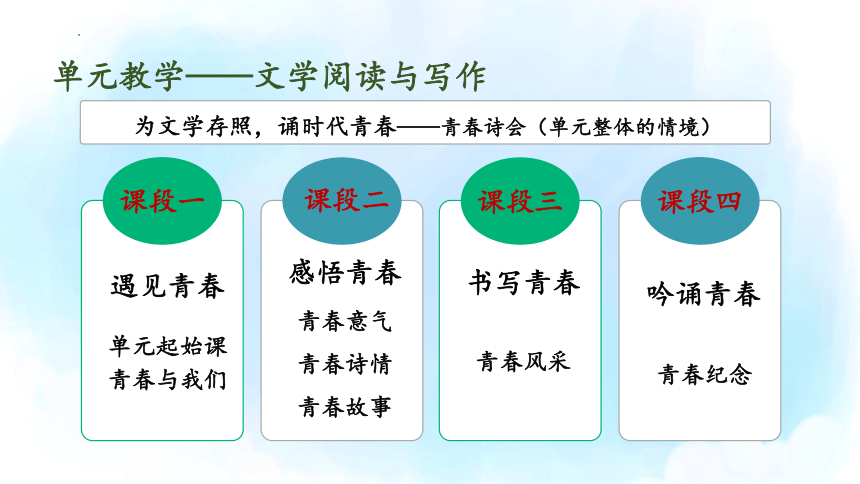 单元教学——文学阅读与写作

为文学存照，诵时代青春——青春诗会（单元整体的情境）

课段一

遇见青春

单元起始课
青春与我们

课段二

感悟青春

青春意气
青春诗情
青春故事

课段三

书写青春

青春风采

课段四

吟诵青春

青春纪念